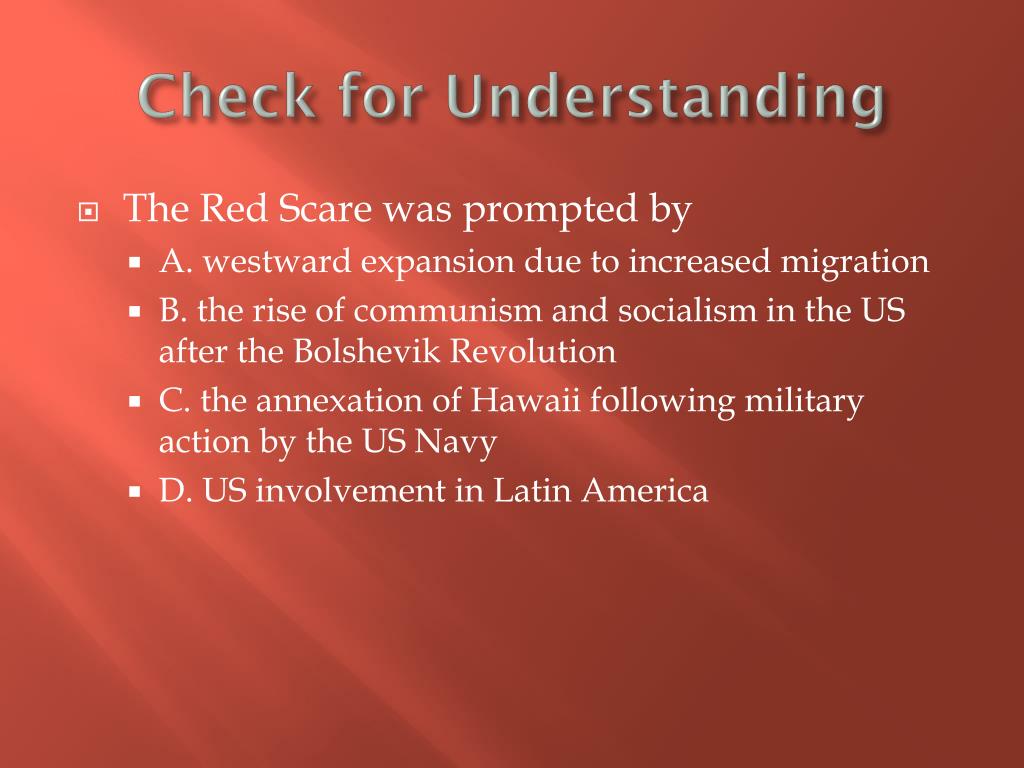 Check for Understanding

The Red Scare was prompted by

A. westward expansion due to increased migration

B. the rise of communism and socialism in the US after the Bolshevik Revolution

C. the annexation of Hawaii following military action by the US Navy

D. US involvement in Latin America